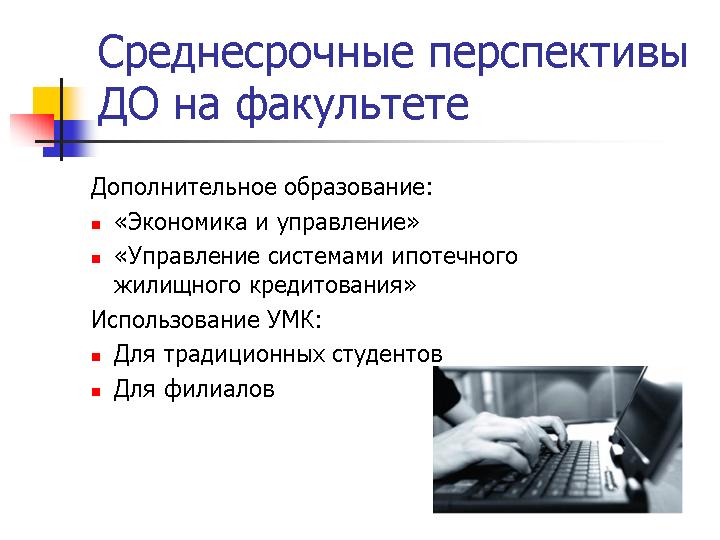 Среднесрочные перспективы ДО на факультете

Дополнительное образование:

- «Экономика и управление»
- «Управление системами ипотечного жилищного кредитования»

Использование УМК:

- Для традиционных студентов
- Для филиалов